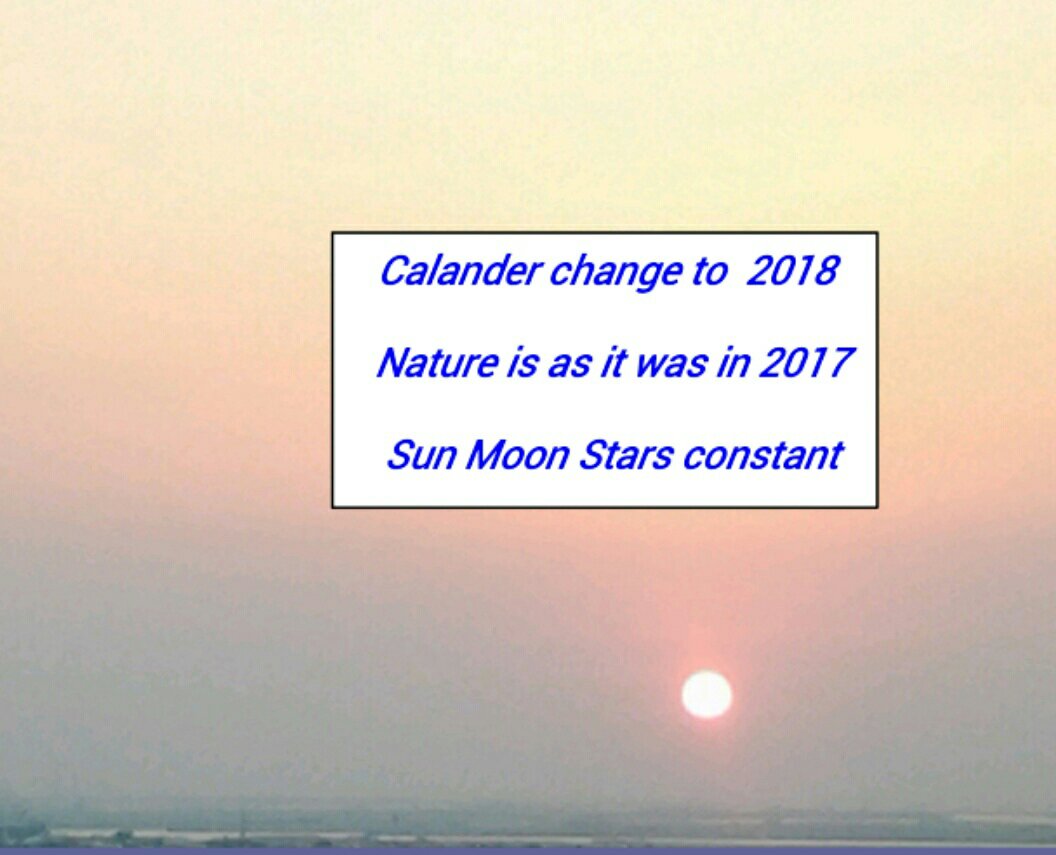 Calander change to 2018

Nature is as it was in 2017

Sun Moon Stars constant